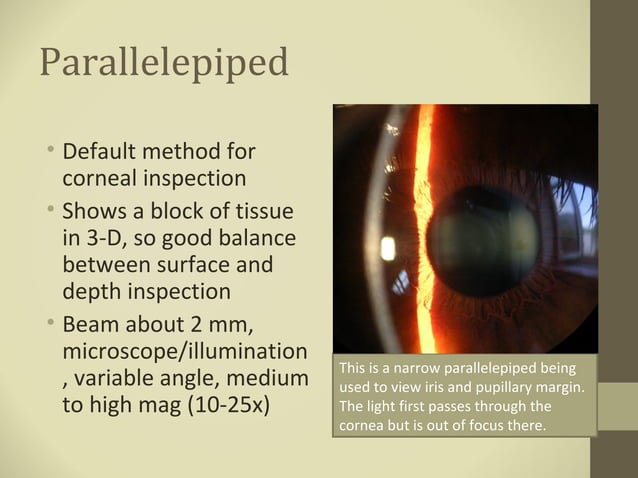 Parallelepiped

• Default method for corneal inspection
• Shows a block of tissue in 3-D, so good balance between surface and depth inspection
• Beam about 2 mm, microscope/illumination , variable angle, medium to high mag (10-25x)

This is a narrow parallelepiped being used to view iris and pupillary margin. The light first passes through the cornea but is out of focus there.